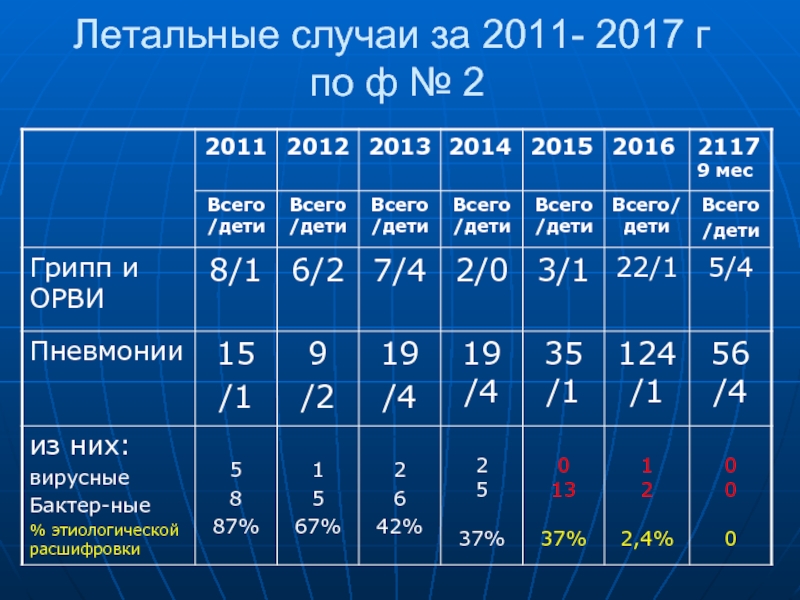 Летальные случаи за 2011- 2017 г по ф № 2

| | 2011 | 2012 | 2013 | 2014 | 2015 | 2016 | 2117 9 мес |
|---|---|---|---|---|---|---|---|
| | Всего /дети | Всего /дети | Всего /дети | Всего /дети | Всего /дети | Всего/ дети | Всего /дети |
| Грипп и ОРВИ | 8/1 | 6/2 | 7/4 | 2/0 | 3/1 | 22/1 | 5/4 |
| Пневмонии | 15 /1 | 9 /2 | 19 /4 | 19 /4 | 35 /1 | 124 /1 | 56 /4 |
| из них: вирусные Бактер-ные % этиологической расшифровки | 5 8 87% | 1 5 67% | 2 6 42% | 2 5 37% | 0 13 37% | 1 2 2,4% | 0 0 0 |